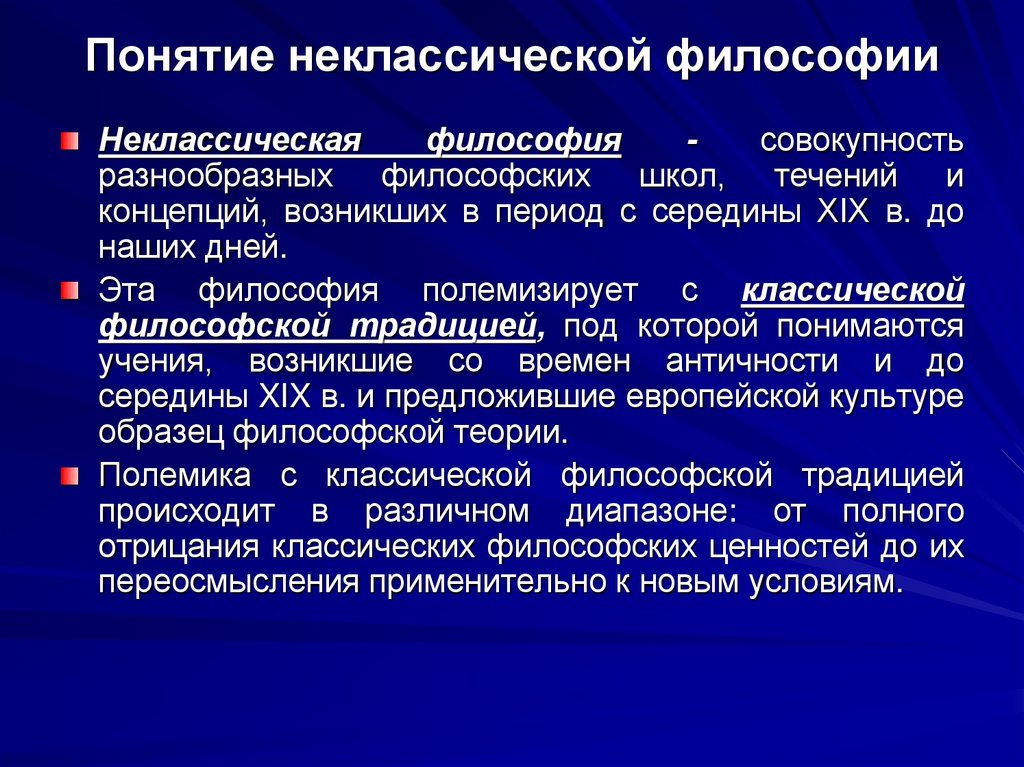 Понятие неклассической философии

Неклассическая философия - совокупность разнообразных философских школ, течений и концепций, возникших в период с середины XIX в. до наших дней.

Эта философия полемизирует с классической философской традицией, под которой понимаются учения, возникшие со времен античности и до середины XIX в. и предложившие европейской культуре образец философской теории.

Полемика с классической философской традицией происходит в различном диапазоне: от полного отрицания классических философских ценностей до их переосмысления применительно к новым условиям.